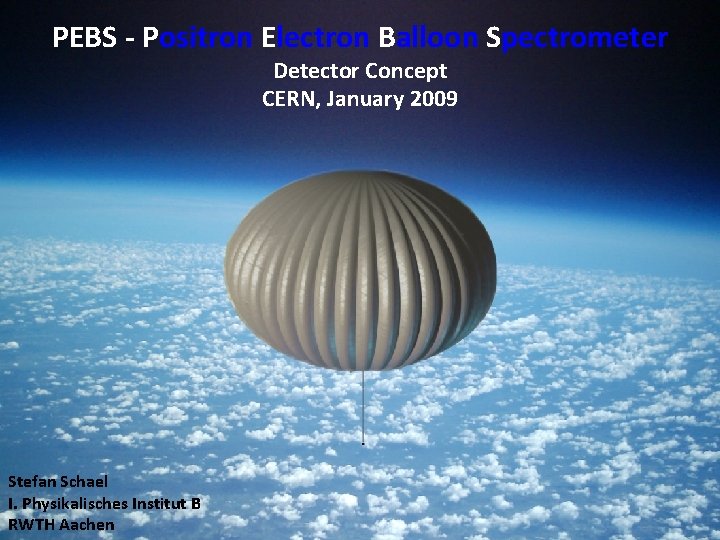 PEBS - Positron Electron Balloon Spectrometer
Detector Concept
CERN, January 2009

Stefan Schael
I. Physikalisches Institut B
RWTH Aachen